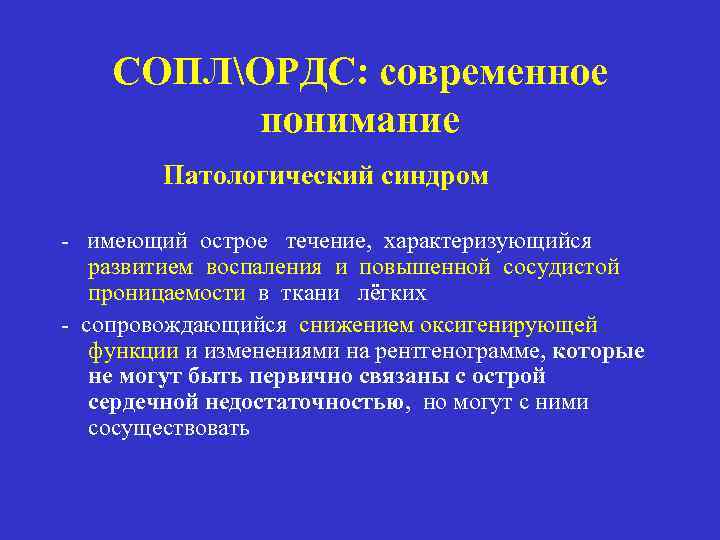 СОПЛ\ОРДС: современное понимание

Патологический синдром

- имеющий острое течение, характеризующийся развитием воспаления и повышенной сосудистой проницаемости в ткани лёгких

- сопровождающийся снижением оксигенирующей функции и изменениями на рентгенограмме, которые не могут быть первично связаны с острой сердечной недостаточностью, но могут с ними сосуществовать